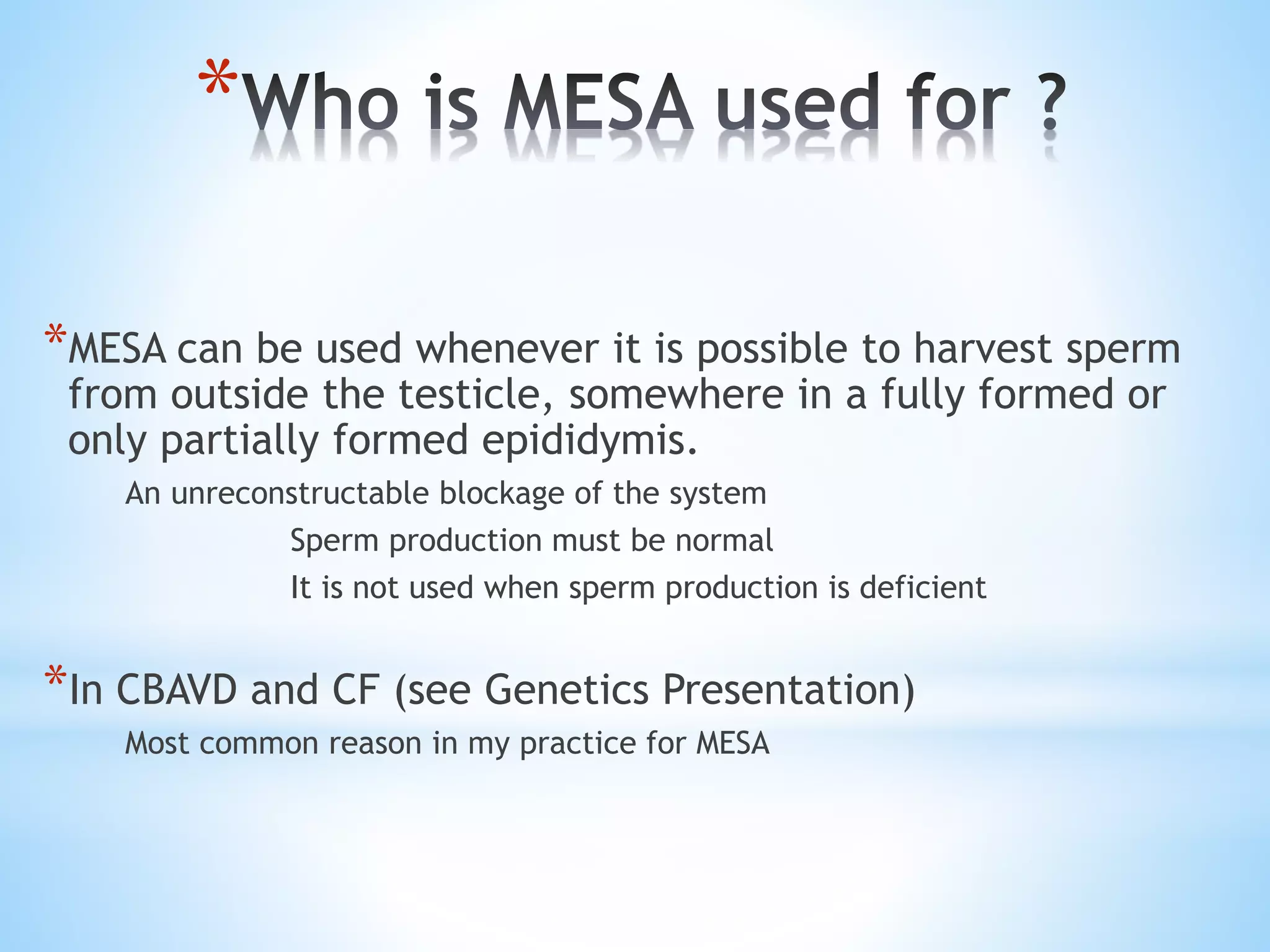 *Who is MESA used for ?

*MESA can be used whenever it is possible to harvest sperm from outside the testicle, somewhere in a fully formed or only partially formed epididymis.

An unreconstructable blockage of the system

Sperm production must be normal

It is not used when sperm production is deficient

*In CBAVD and CF (see Genetics Presentation)

Most common reason in my practice for MESA